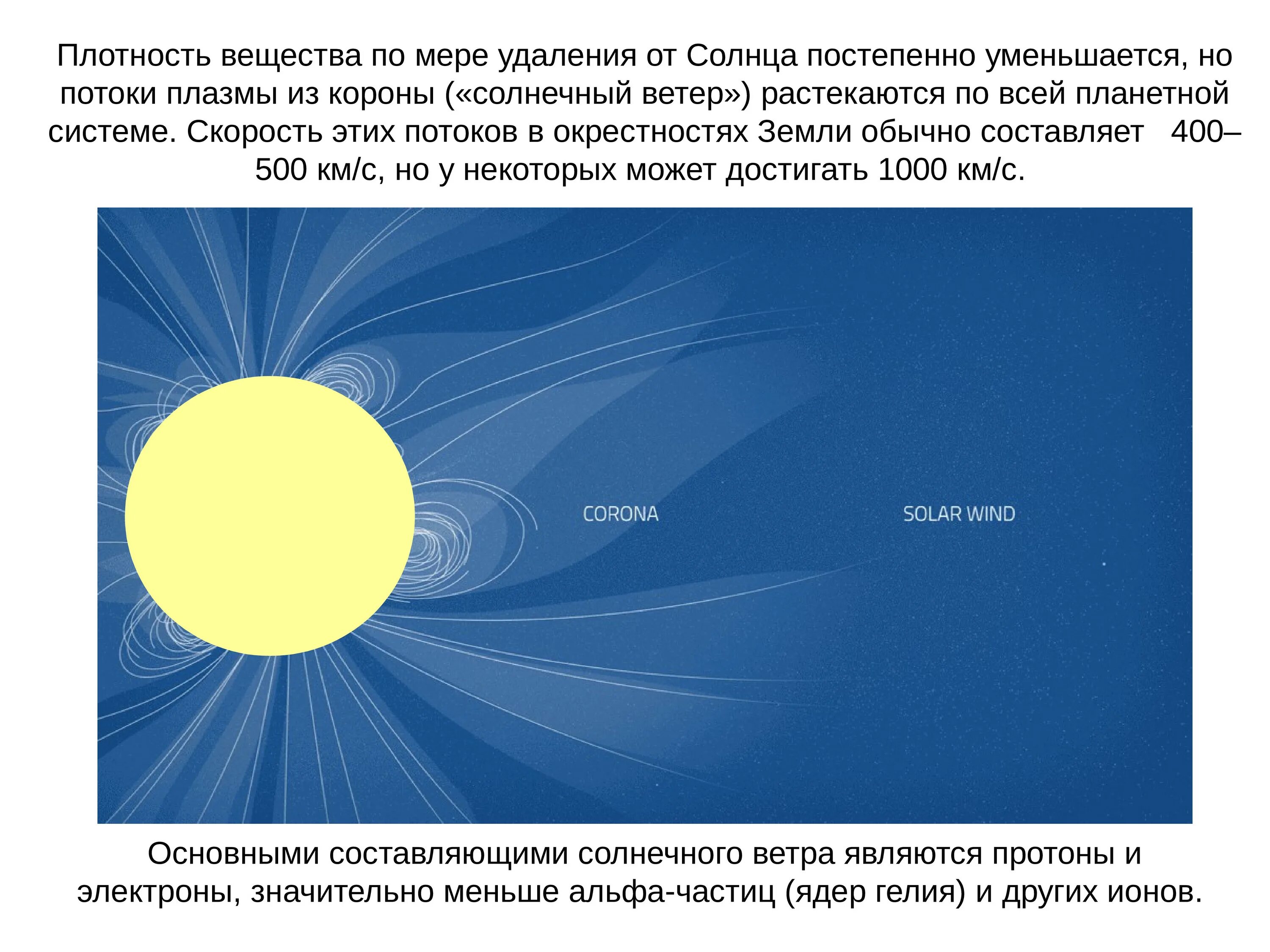 Плотность вещества по мере удаления от Солнца постепенно уменьшается, но потоки плазмы из короны («солнечный ветер») растекаются по всей планетной системе. Скорость этих потоков в окрестностях Земли обычно составляет 400–500 км/с, но у некоторых может достигать 1000 км/с.

CORONA

SOLAR WIND

Основными составляющими солнечного ветра являются протоны и электроны, значительно меньше альфа-частиц (ядер гелия) и других ионов.